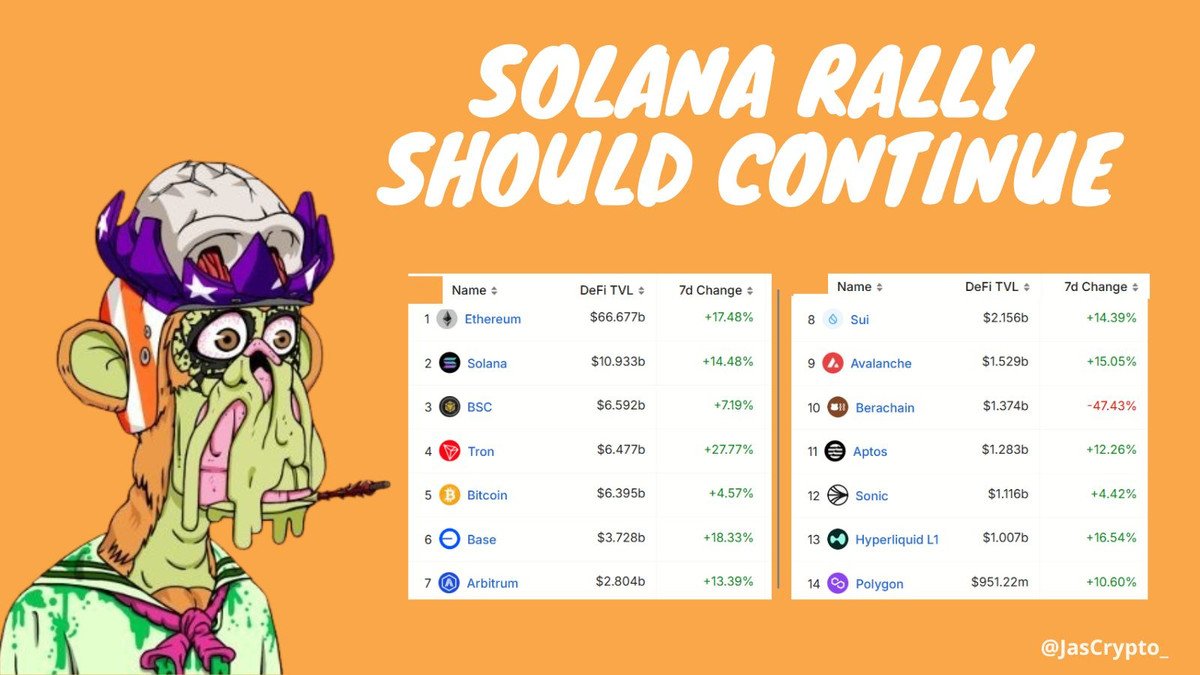 SOLANA RALLY SHOULD CONTINUE

| | Name | DeFi TVL | 7d Change |
|---|---|---|---|
| 1 | Ethereum | $66.677b | +17.48% |
| 2 | Solana | $10.933b | +14.48% |
| 3 | BSC | $6.592b | +7.19% |
| 4 | Tron | $6.477b | +27.77% |
| 5 | Bitcoin | $6.395b | +4.57% |
| 6 | Base | $3.728b | +18.33% |
| 7 | Arbitrum | $2.804b | +13.39% |

| | Name | DeFi TVL | 7d Change |
|---|---|---|---|
| 8 | Sui | $2.156b | +14.39% |
| 9 | Avalanche | $1.529b | +15.05% |
| 10 | Berachain | $1.374b | -47.43% |
| 11 | Aptos | $1.283b | +12.26% |
| 12 | Sonic | $1.116b | +4.42% |
| 13 | Hyperliquid L1 | $1.007b | +16.54% |
| 14 | Polygon | $951.22m | +10.60% |

@JasCrypto_